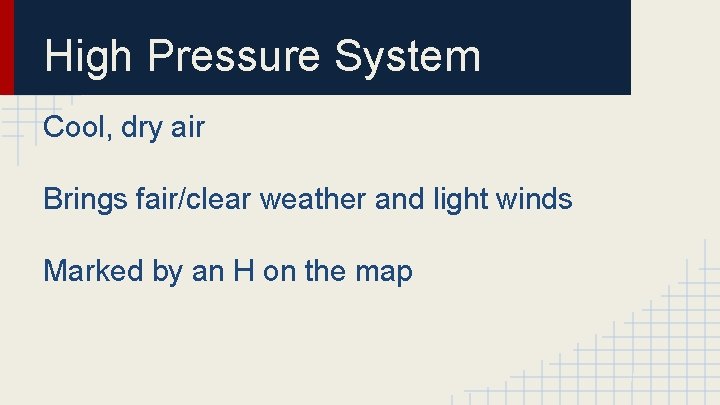 High Pressure System

Cool, dry air

Brings fair/clear weather and light winds

Marked by an H on the map